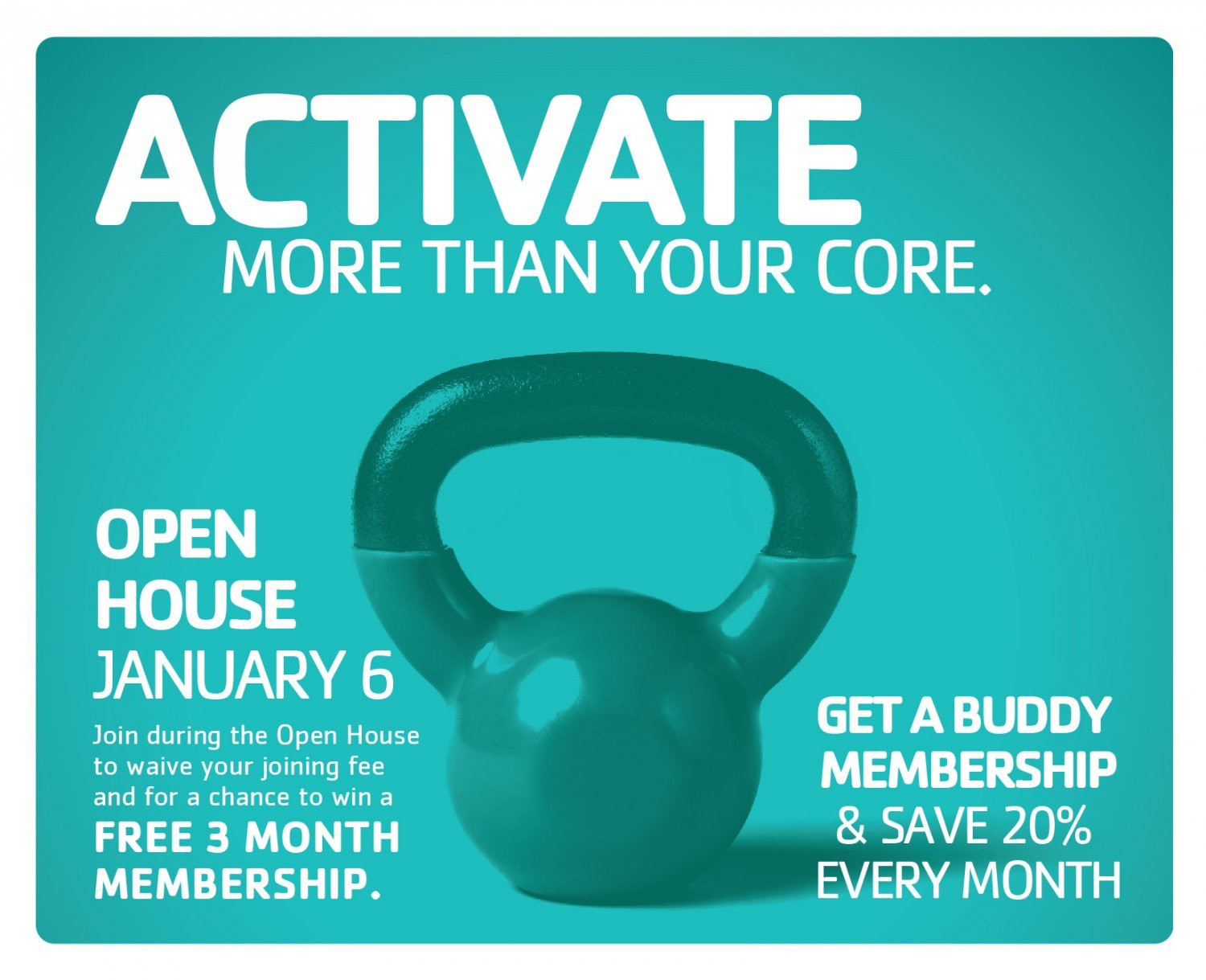 ACTIVATE
MORE THAN YOUR CORE.

OPEN HOUSE
JANUARY 6
Join during the Open House to waive your joining fee and for a chance to win a
FREE 3 MONTH MEMBERSHIP.

GET A BUDDY MEMBERSHIP
& SAVE 20% EVERY MONTH